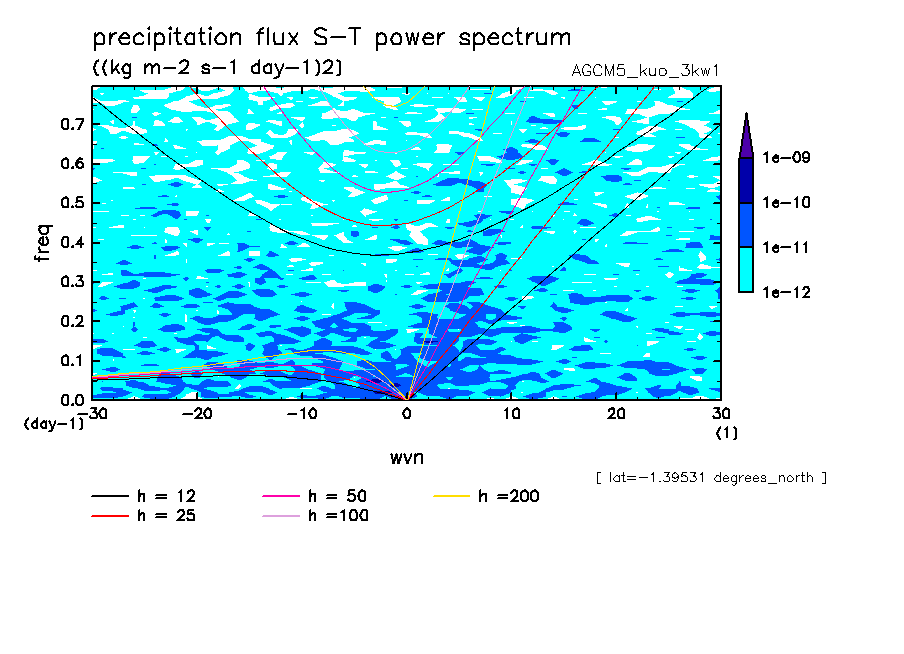 precipitation flux S-T power spectrum
((kg m-2 s-1 day-1)2)
AGCM5_kuo_3kw1

freq
0.7
0.6
0.5
0.4
0.3
0.2
0.1
0.0
(day-1)
-30
-20
-10
0
10
20
30
(1)
wvn

1e-09
1e-10
1e-11
1e-12

[ lat=-1.39531 degrees_north ]

h = 12
h = 25
h = 50
h =100
h =200